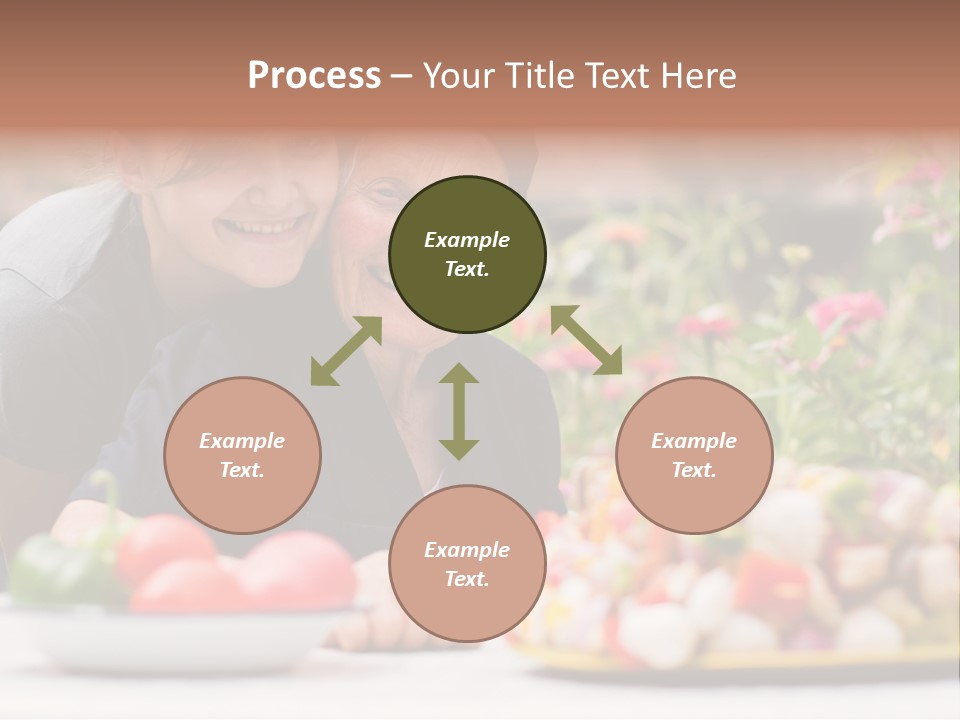 Process – Your Title Text Here

Example Text.

Example Text.

Example Text.

Example Text.